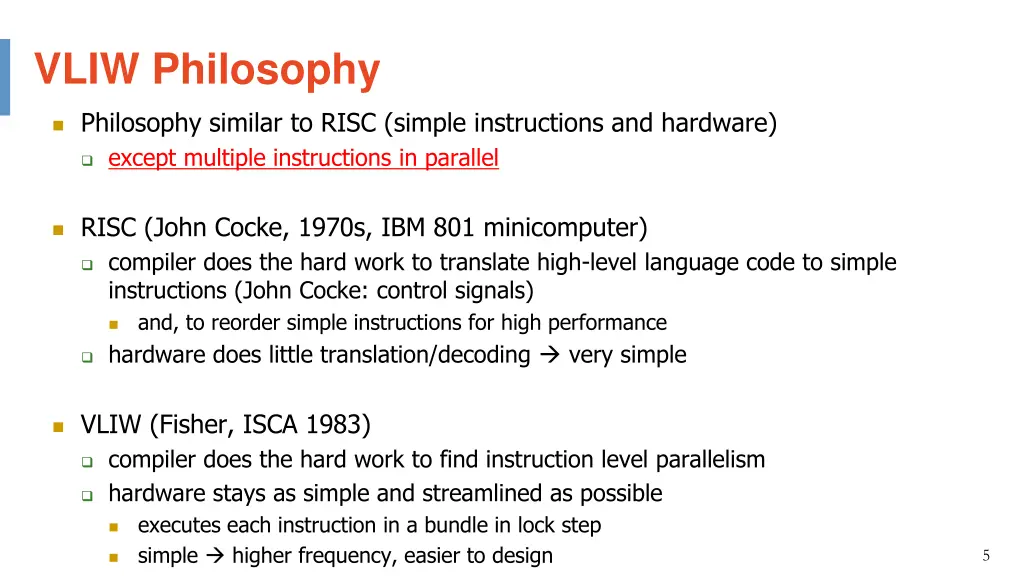 VLIW Philosophy

Philosophy similar to RISC (simple instructions and hardware)

except multiple instructions in parallel

RISC (John Cocke, 1970s, IBM 801 minicomputer)

compiler does the hard work to translate high-level language code to simple instructions (John Cocke: control signals)

and, to reorder simple instructions for high performance

hardware does little translation/decoding → very simple

VLIW (Fisher, ISCA 1983)

compiler does the hard work to find instruction level parallelism

hardware stays as simple and streamlined as possible

executes each instruction in a bundle in lock step

simple → higher frequency, easier to design

5